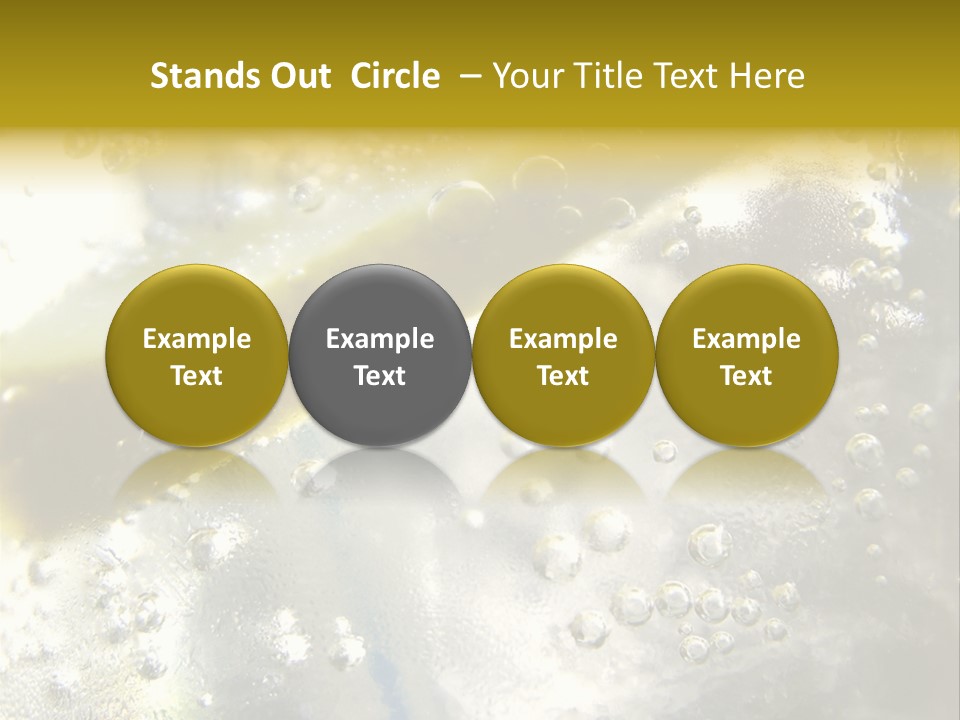 Stands Out Circle – Your Title Text Here

Example Text

Example Text

Example Text

Example Text